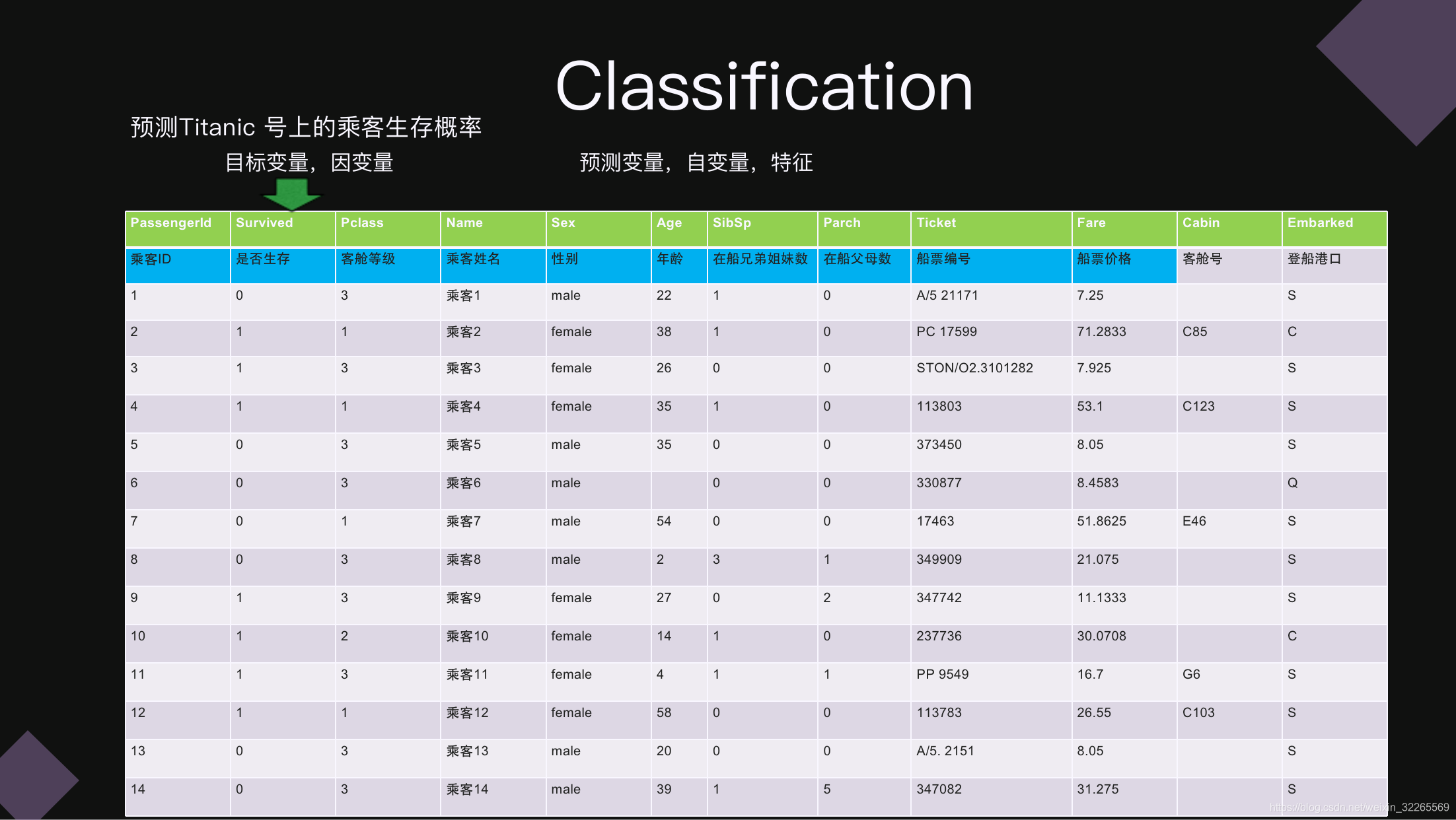 Classification

预测Titanic 号上的乘客生存概率

目标变量，因变量

预测变量，自变量，特征

| PassengerId | Survived | Pclass | Name | Sex | Age | SibSp | Parch | Ticket | Fare | Cabin | Embarked |
|---|---|---|---|---|---|---|---|---|---|---|---|
| 乘客ID | 是否生存 | 客舱等级 | 乘客姓名 | 性别 | 年龄 | 在船兄弟姐妹数 | 在船父母数 | 船票编号 | 船票价格 | 客舱号 | 登船港口 |
| 1 | 0 | 3 | 乘客1 | male | 22 | 1 | 0 | A/5 21171 | 7.25 | | S |
| 2 | 1 | 1 | 乘客2 | female | 38 | 1 | 0 | PC 17599 | 71.2833 | C85 | C |
| 3 | 1 | 3 | 乘客3 | female | 26 | 0 | 0 | STON/O2.3101282 | 7.925 | | S |
| 4 | 1 | 1 | 乘客4 | female | 35 | 1 | 0 | 113803 | 53.1 | C123 | S |
| 5 | 0 | 3 | 乘客5 | male | 35 | 0 | 0 | 373450 | 8.05 | | S |
| 6 | 0 | 3 | 乘客6 | male | | 0 | 0 | 330877 | 8.4583 | | Q |
| 7 | 0 | 1 | 乘客7 | male | 54 | 0 | 0 | 17463 | 51.8625 | E46 | S |
| 8 | 0 | 3 | 乘客8 | male | 2 | 3 | 1 | 349909 | 21.075 | | S |
| 9 | 1 | 3 | 乘客9 | female | 27 | 0 | 2 | 347742 | 11.1333 | | S |
| 10 | 1 | 2 | 乘客10 | female | 14 | 1 | 0 | 237736 | 30.0708 | | C |
| 11 | 1 | 3 | 乘客11 | female | 4 | 1 | 1 | PP 9549 | 16.7 | G6 | S |
| 12 | 1 | 1 | 乘客12 | female | 58 | 0 | 0 | 113783 | 26.55 | C103 | S |
| 13 | 0 | 3 | 乘客13 | male | 20 | 0 | 0 | A/5. 2151 | 8.05 | | S |
| 14 | 0 | 3 | 乘客14 | male | 39 | 1 | 5 | 347082 | 31.275 | | S |

https://blog.csdn.net/weixin_32265569